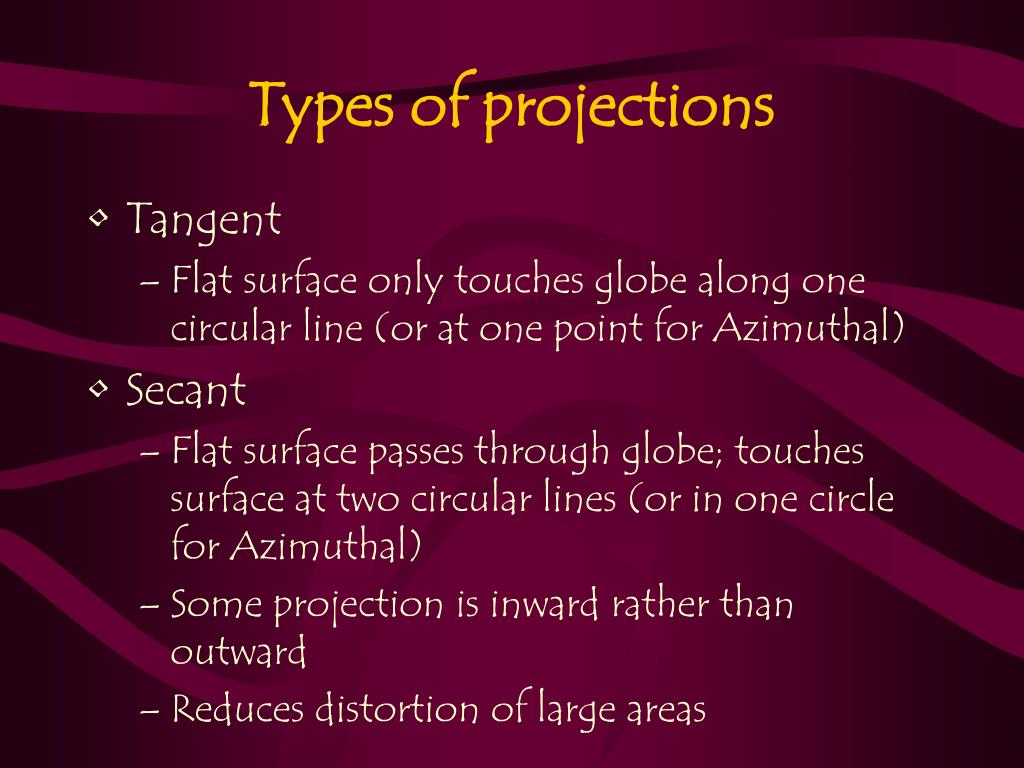 Types of projections

• Tangent
– Flat surface only touches globe along one circular line (or at one point for Azimuthal)

• Secant
– Flat surface passes through globe; touches surface at two circular lines (or in one circle for Azimuthal)
– Some projection is inward rather than outward
– Reduces distortion of large areas